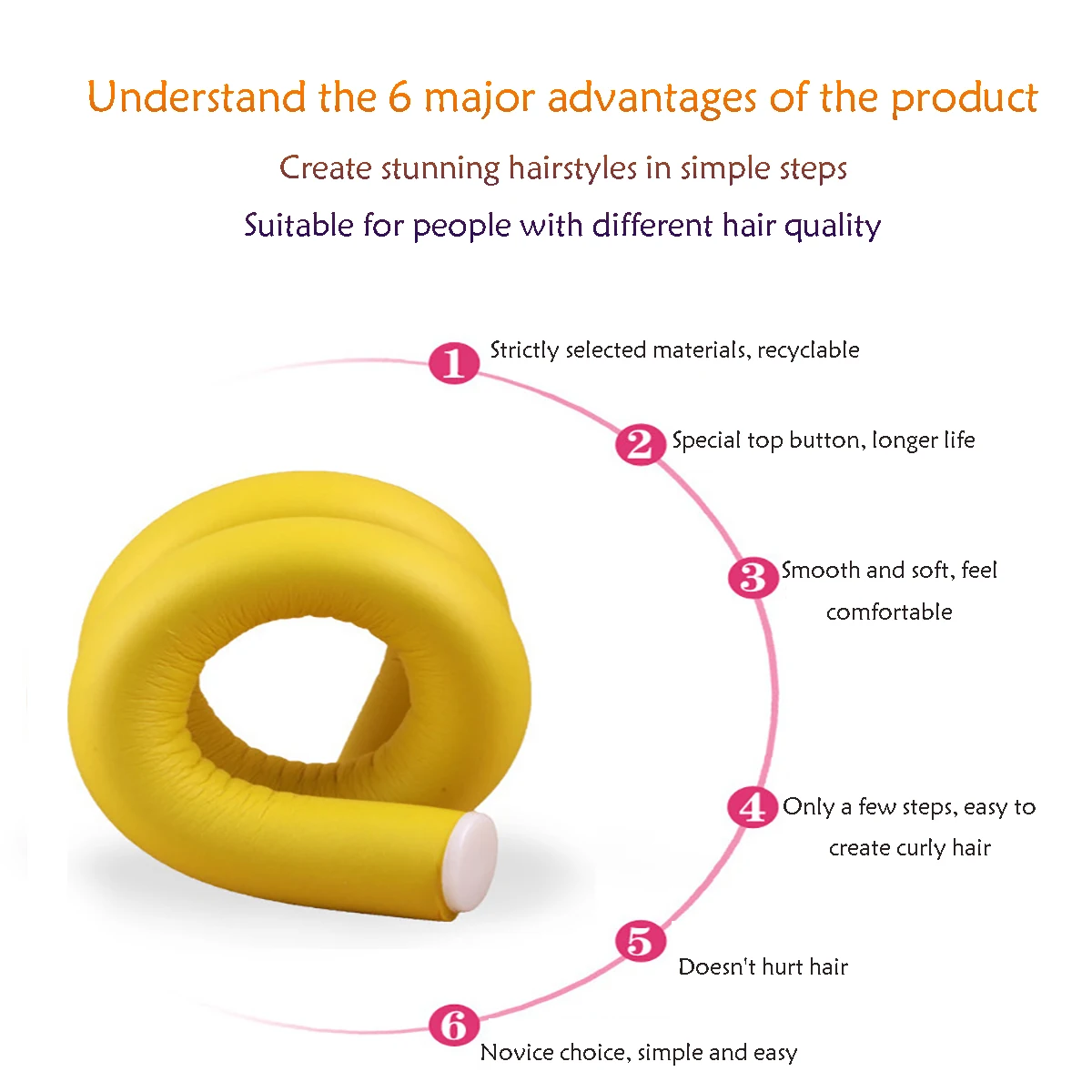 Understand the 6 major advantages of the product

Create stunning hairstyles in simple steps

Suitable for people with different hair quality

1 Strictly selected materials, recyclable

2 Special top button, longer life

3 Smooth and soft, feel comfortable

4 Only a few steps, easy to create curly hair

5 Doesn't hurt hair

6 Novice choice, simple and easy